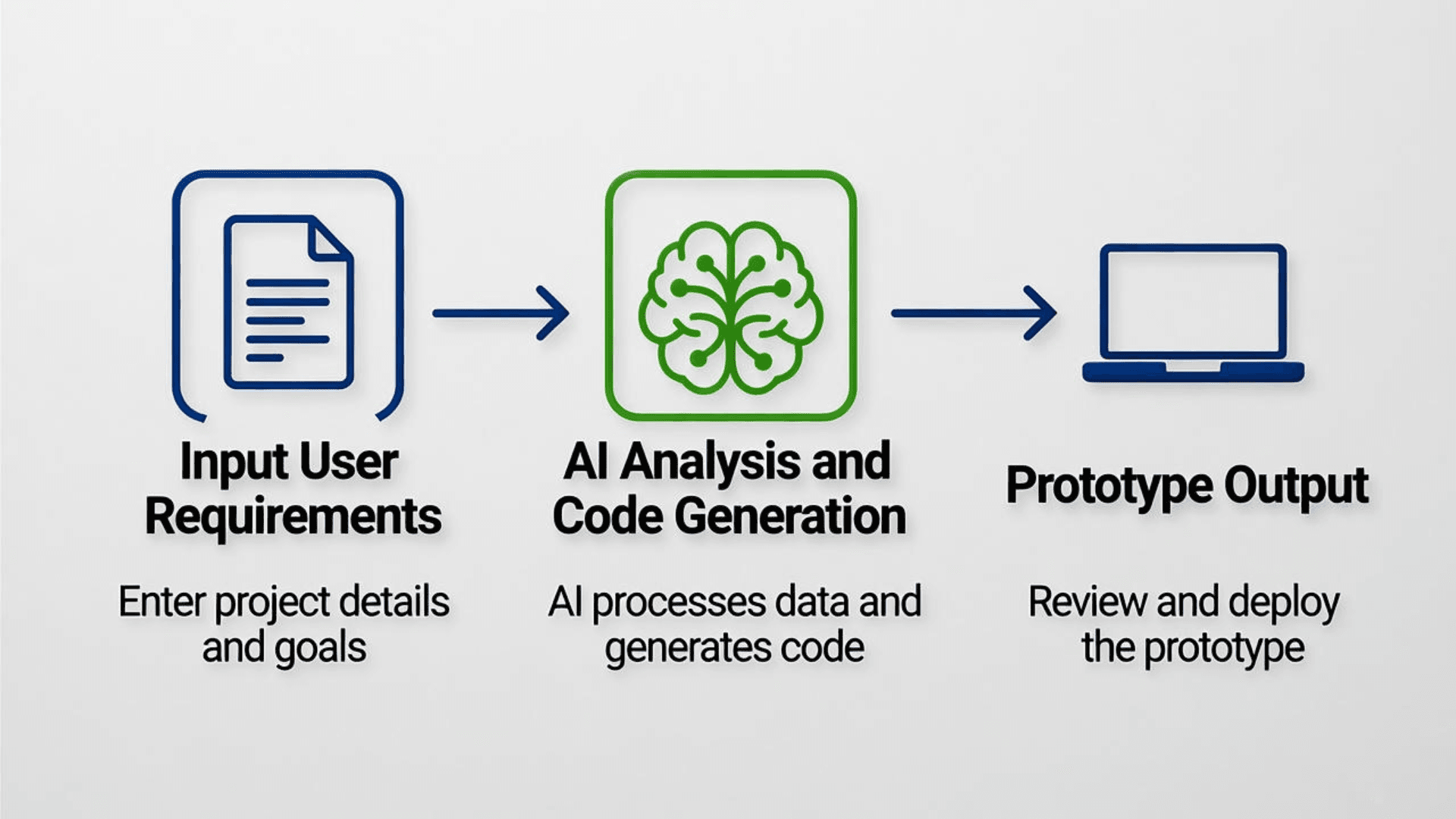 Input User Requirements

Enter project details and goals

AI Analysis and Code Generation

AI processes data and generates code

Prototype Output

Review and deploy the prototype